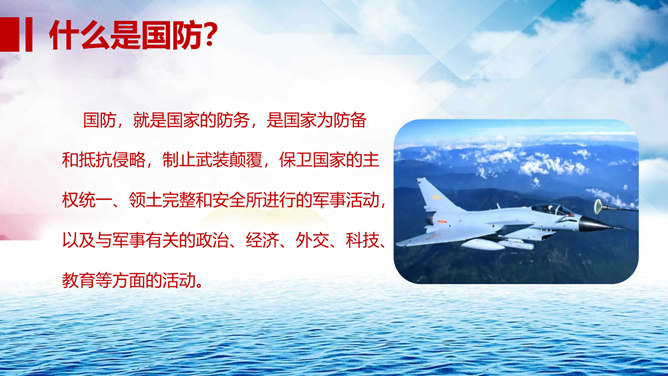 什么是国防?

国防，就是国家的防务，是国家为防备和抵抗侵略，制止武装颠覆，保卫国家的主权统一、领土完整和安全所进行的军事活动，以及与军事有关的政治、经济、外交、科技、教育等方面的活动。